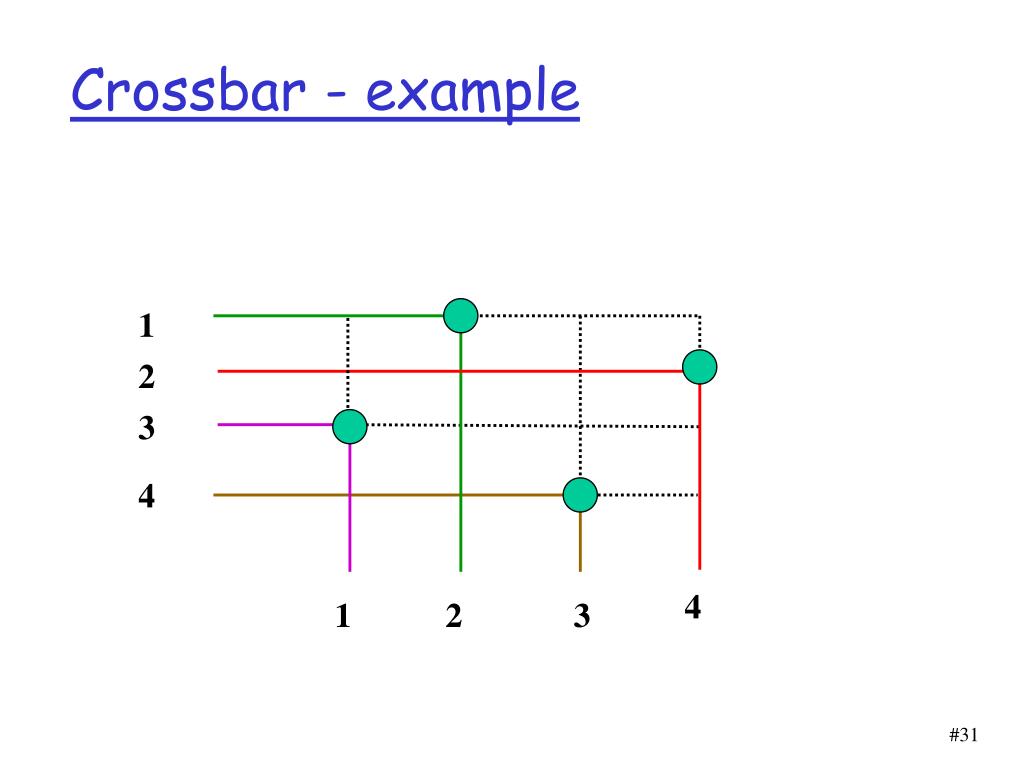 Crossbar - example

1
2
3
4

1 2 3 4

#31